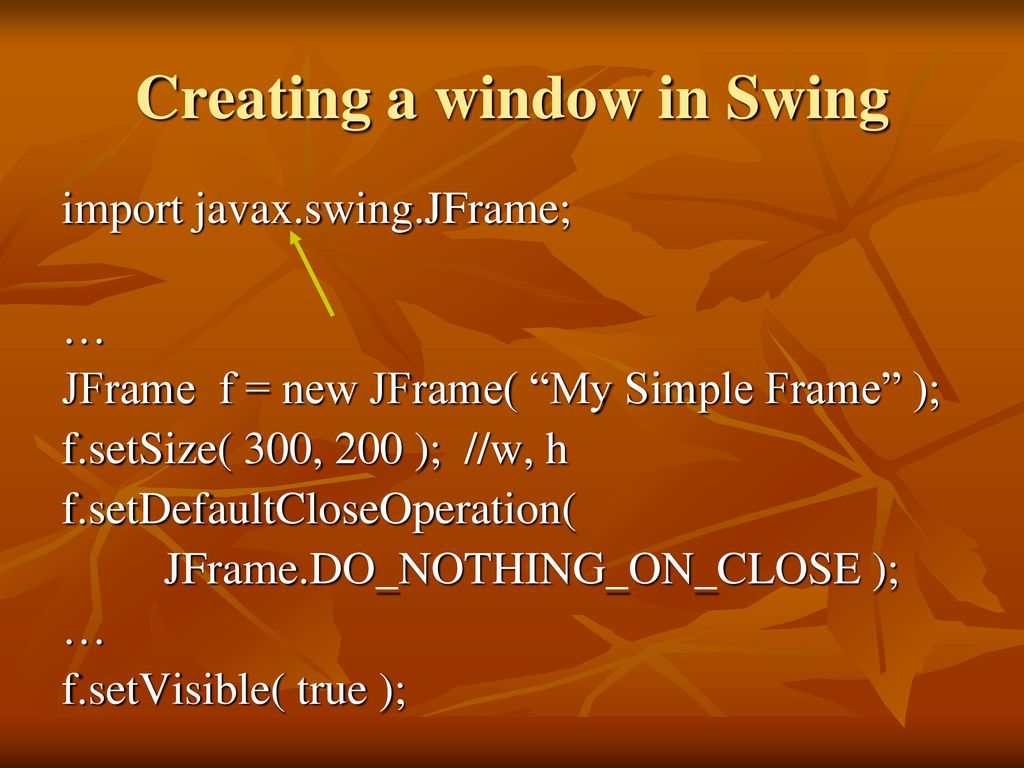 Creating a window in Swing

import javax.swing.JFrame;

…
JFrame f = new JFrame( “My Simple Frame” );
f.setSize( 300, 200 ); //w, h
f.setDefaultCloseOperation(
JFrame.DO_NOTHING_ON_CLOSE );
…
f.setVisible( true );